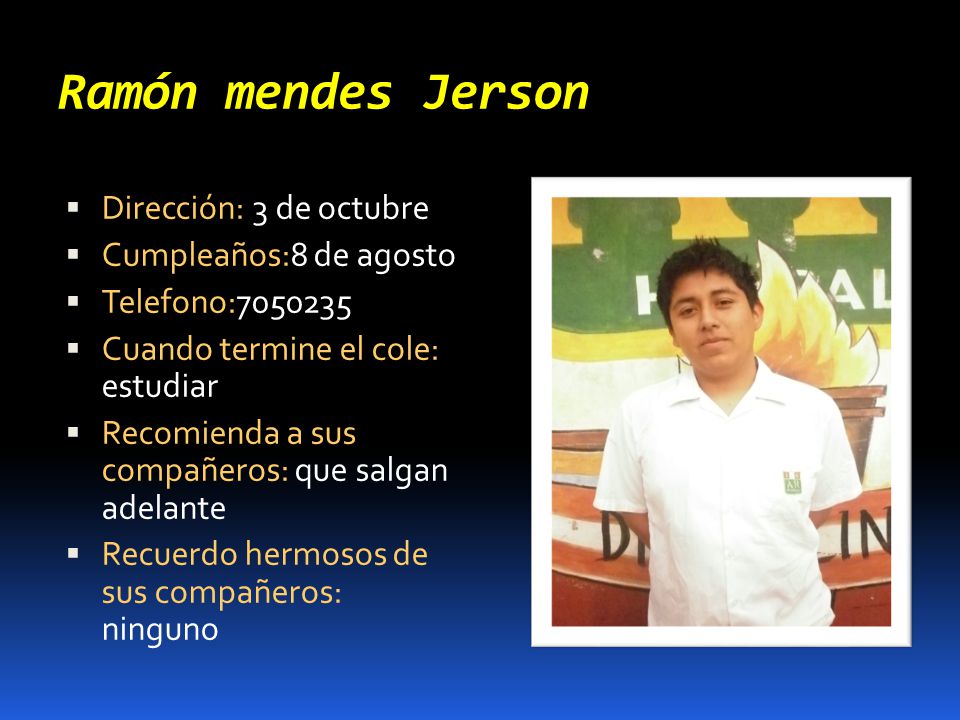 Ramón mendes Jerson

- Dirección: 3 de octubre
- Cumpleaños:8 de agosto
- Telefono:7050235
- Cuando termine el cole: estudiar
- Recomienda a sus compañeros: que salgan adelante
- Recuerdo hermosos de sus compañeros: ninguno